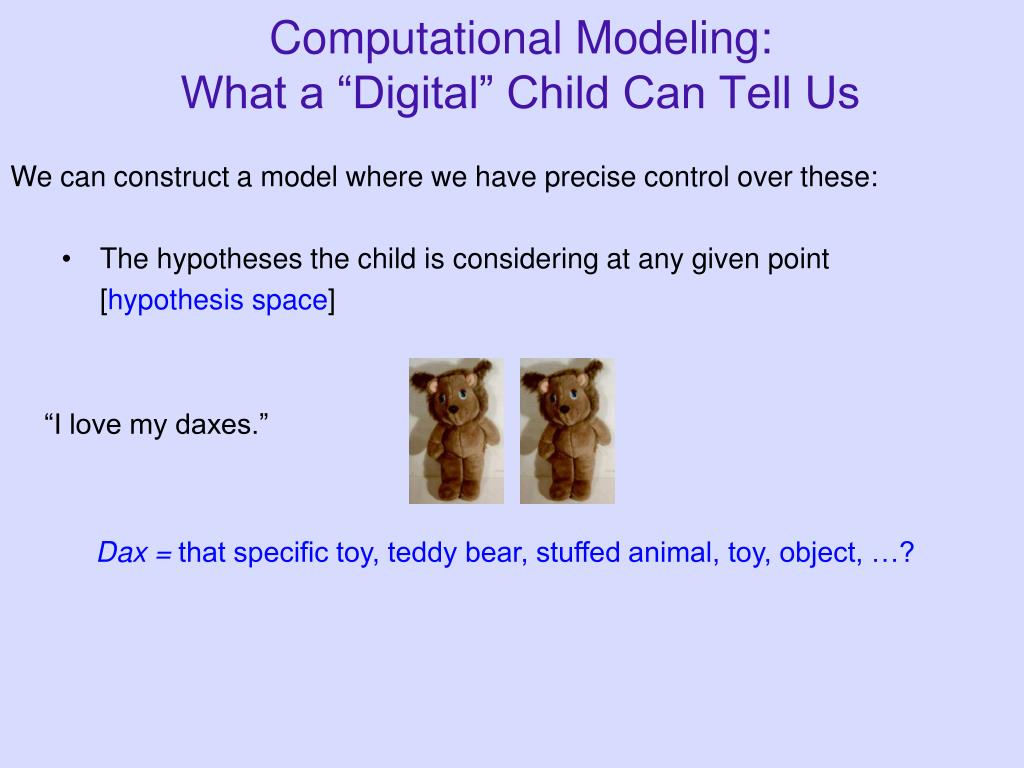 Computational Modeling:
What a “Digital” Child Can Tell Us

We can construct a model where we have precise control over these:

• The hypotheses the child is considering at any given point [hypothesis space]

“I love my daxes.”

Dax = that specific toy, teddy bear, stuffed animal, toy, object, …?